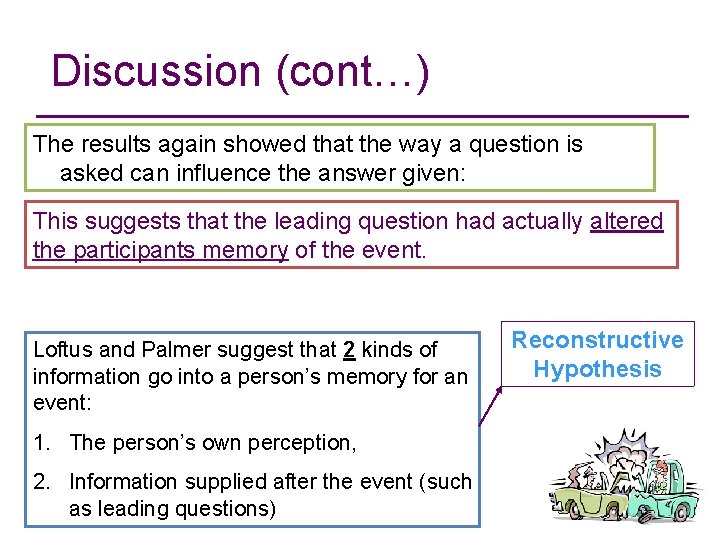 Discussion (cont…)

The results again showed that the way a question is asked can influence the answer given:

This suggests that the leading question had actually altered the participants memory of the event.

Loftus and Palmer suggest that 2 kinds of information go into a person's memory for an event:

1. The person's own perception,

2. Information supplied after the event (such as leading questions)

Reconstructive Hypothesis